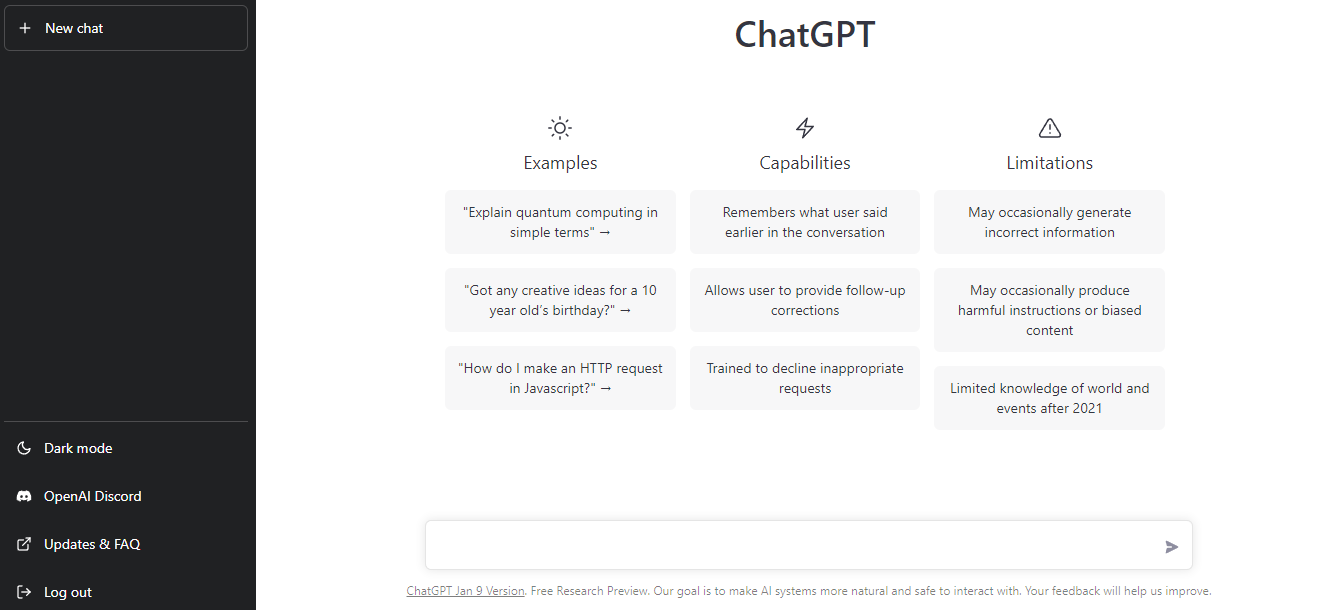 + New chat

Dark mode

OpenAI Discord

Updates & FAQ

Log out

ChatGPT

Examples

"Explain quantum computing in simple terms" →

"Got any creative ideas for a 10 year old's birthday?" →

"How do I make an HTTP request in Javascript?" →

Capabilities

Remembers what user said earlier in the conversation

Allows user to provide follow-up corrections

Trained to decline inappropriate requests

Limitations

May occasionally generate incorrect information

May occasionally produce harmful instructions or biased content

Limited knowledge of world and events after 2021

ChatGPT Jan 9 Version. Free Research Preview. Our goal is to make AI systems more natural and safe to interact with. Your feedback will help us improve.